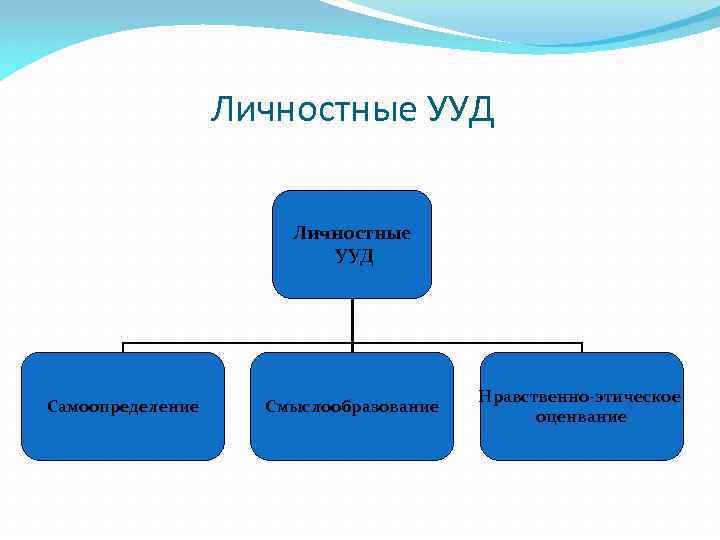 Личностные УУД

Личностные УУД

Самоопределение

Смыслообразование

Нравственно-этическое оценивание